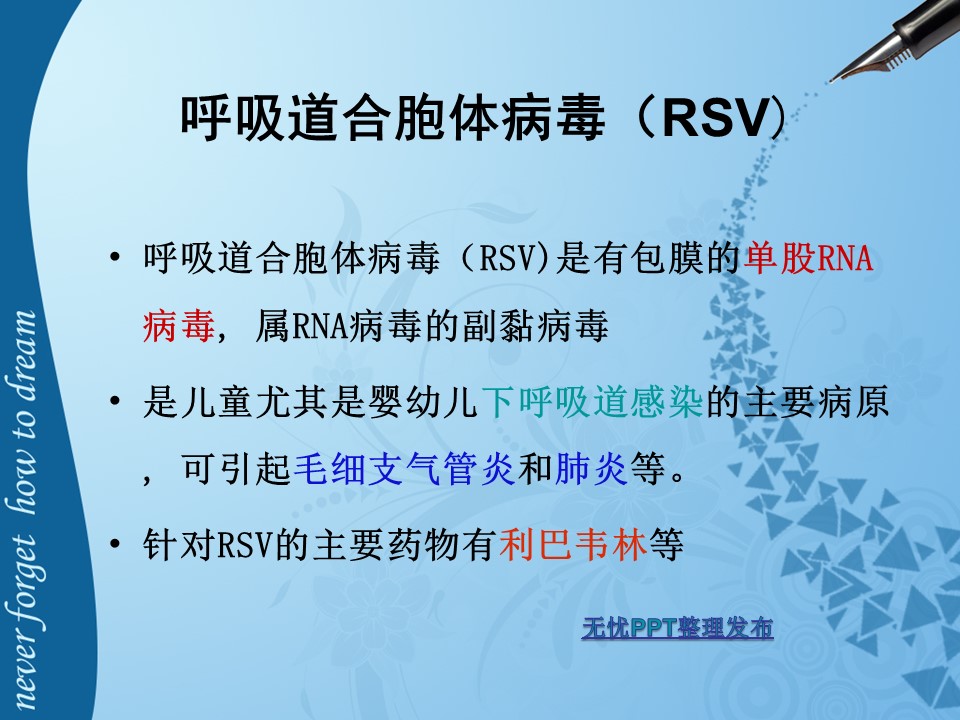 never forget how to dream

呼吸道合胞体病毒（RSV）

• 呼吸道合胞体病毒（RSV)是有包膜的单股RNA病毒，属RNA病毒的副黏病毒

• 是儿童尤其是婴幼儿下呼吸道感染的主要病原，可引起毛细支气管炎和肺炎等。

• 针对RSV的主要药物有利巴韦林等

无忧PPT整理发布